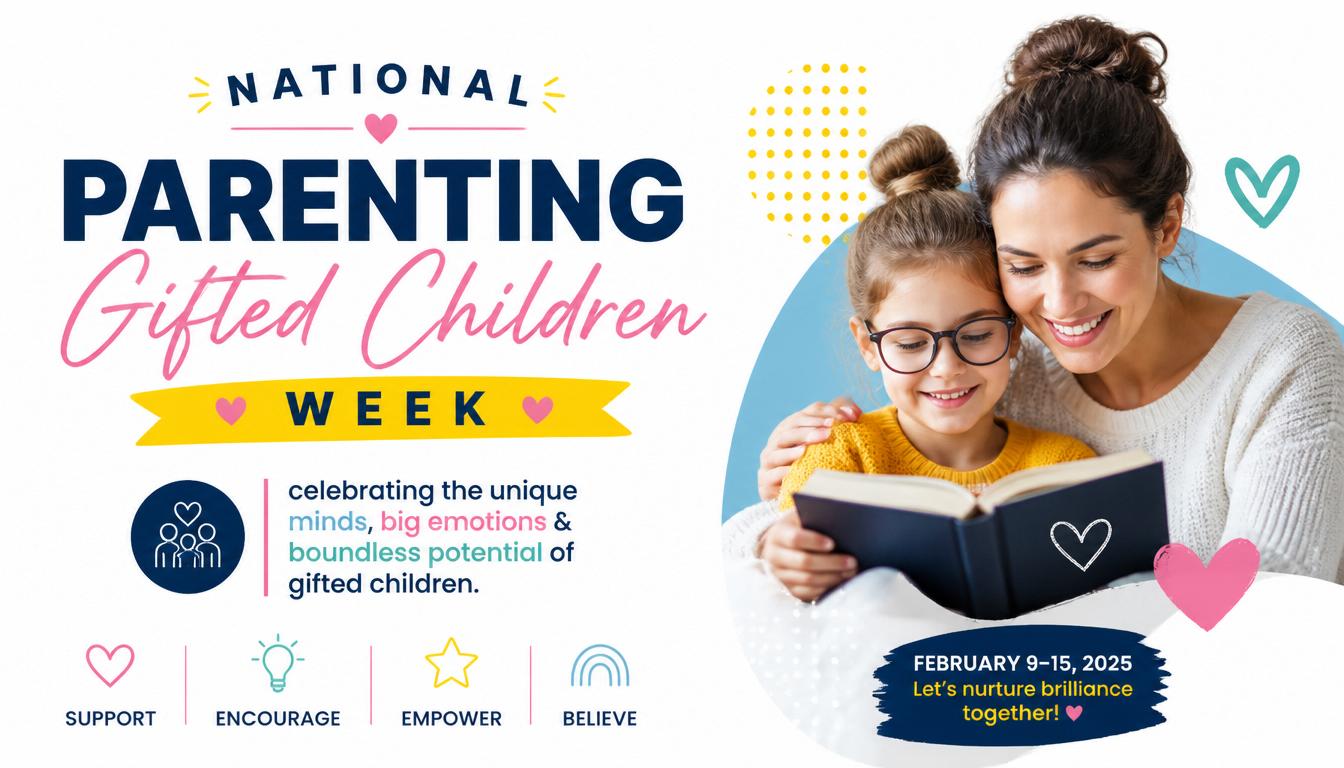 NATIONAL
PARENTING
Gifted Children
WEEK

celebrating the unique minds, big emotions & boundless potential of gifted children.

SUPPORT
ENCOURAGE
EMPOWER
BELIEVE

FEBRUARY 9–15, 2025
Let's nurture brilliance together!